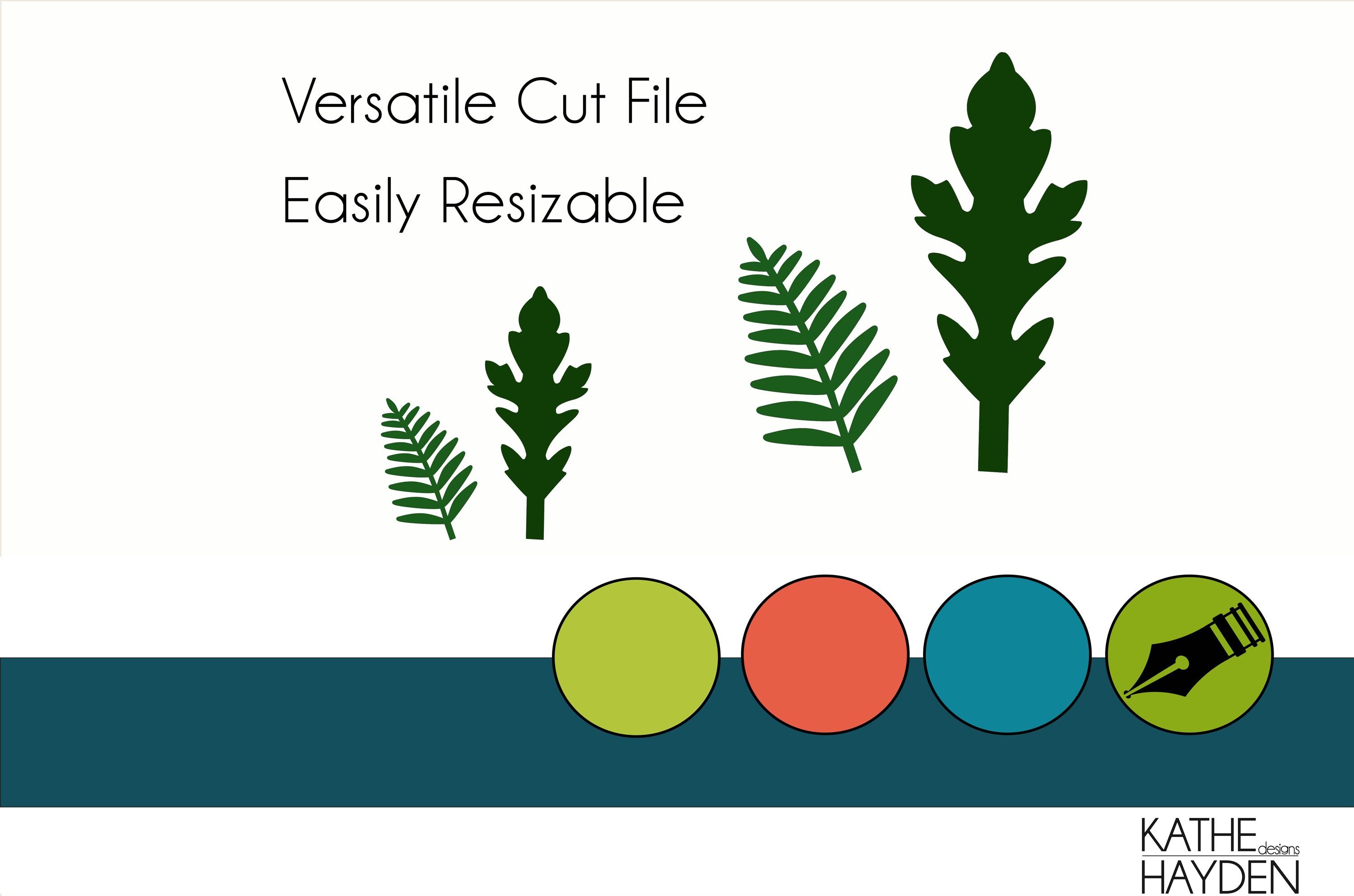 Versatile Cut File

Easily Resizable

KATHE designs
HAYDEN